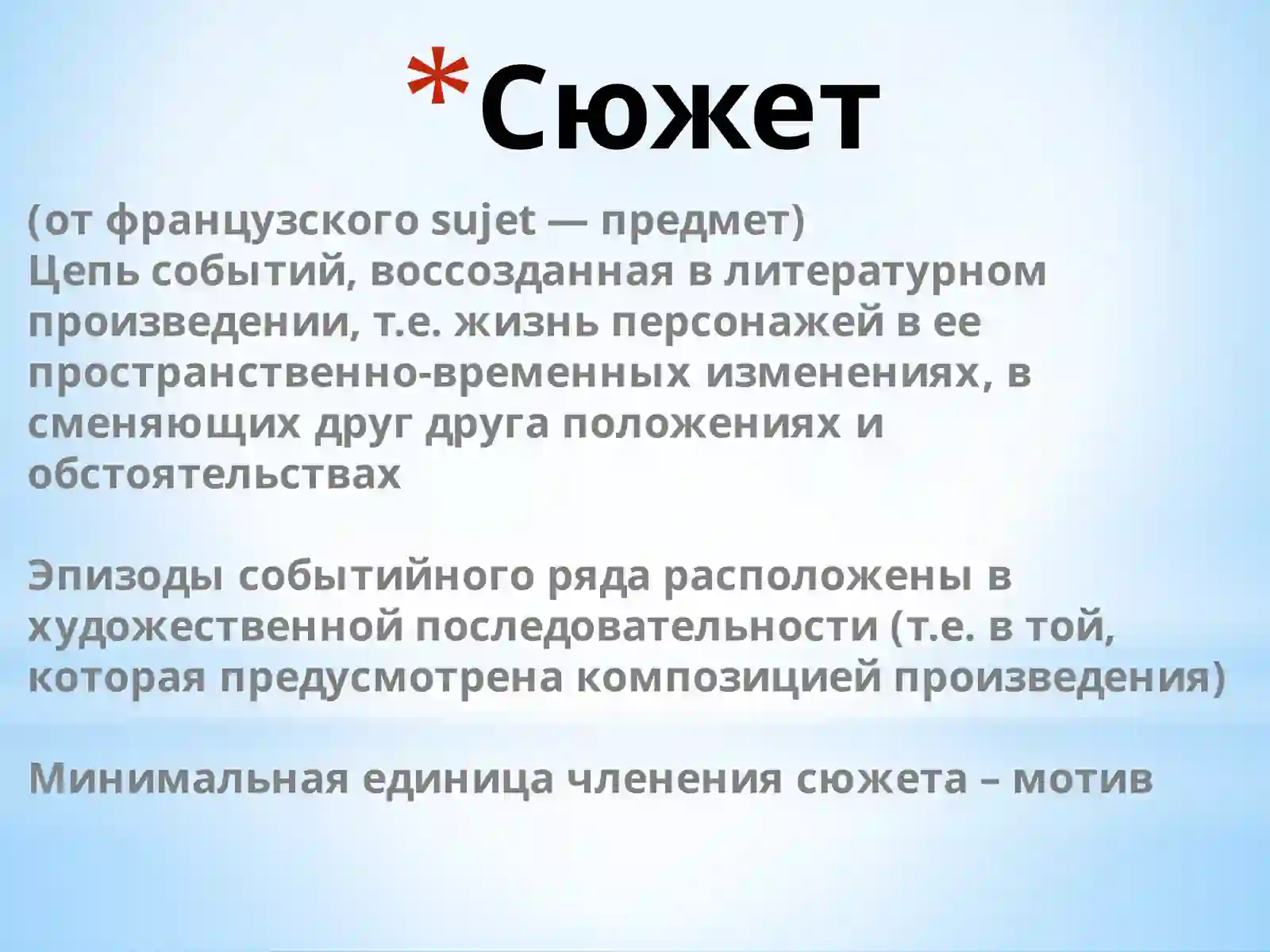 *Сюжет

(от французского sujet — предмет)
Цепь событий, воссозданная в литературном произведении, т.е. жизнь персонажей в ее пространственно-временных изменениях, в сменяющих друг друга положениях и обстоятельствах

Эпизоды событийного ряда расположены в художественной последовательности (т.е. в той, которая предусмотрена композицией произведения)

Минимальная единица членения сюжета – мотив